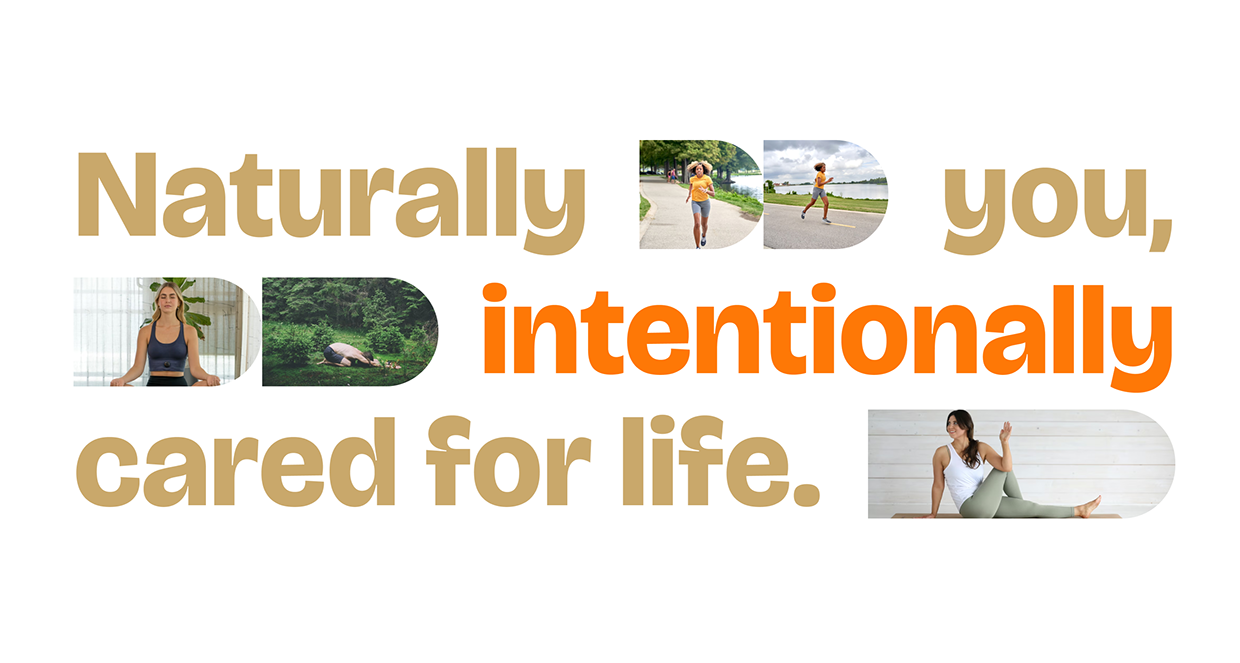 Naturally you, intentionally cared for life.